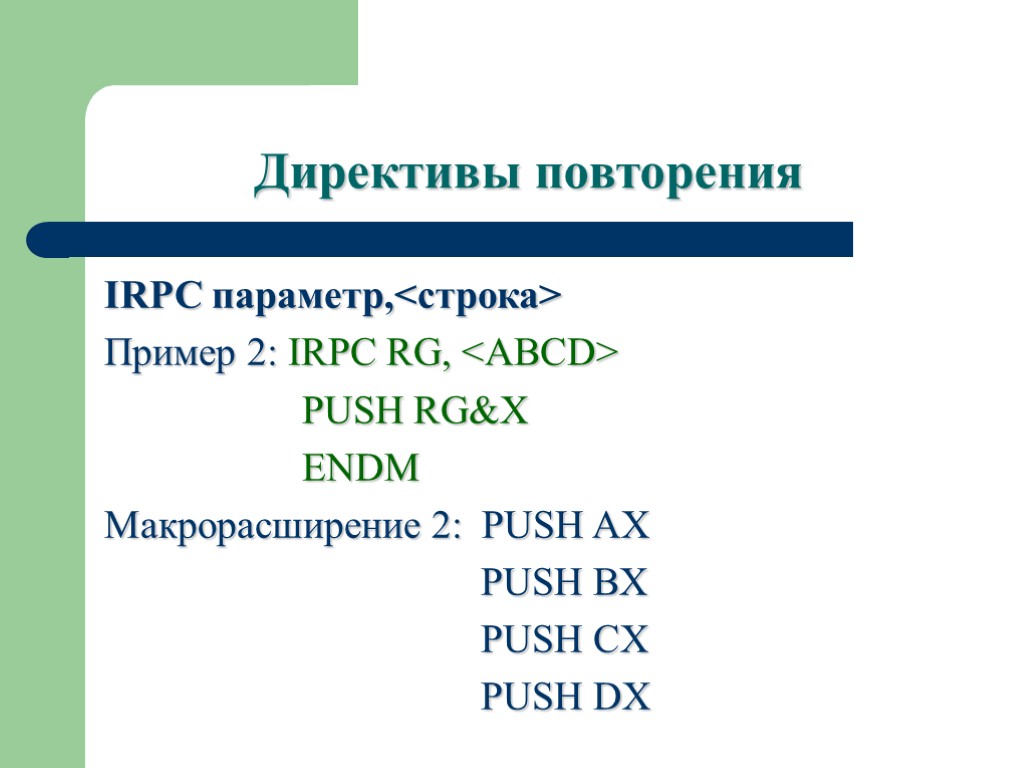 Директивы повторения

IRPC параметр,<строка>

Пример 2: IRPC RG, <ABCD>
PUSH RG&X
ENDM

Макрорасширение 2: PUSH AX
PUSH BX
PUSH CX
PUSH DX